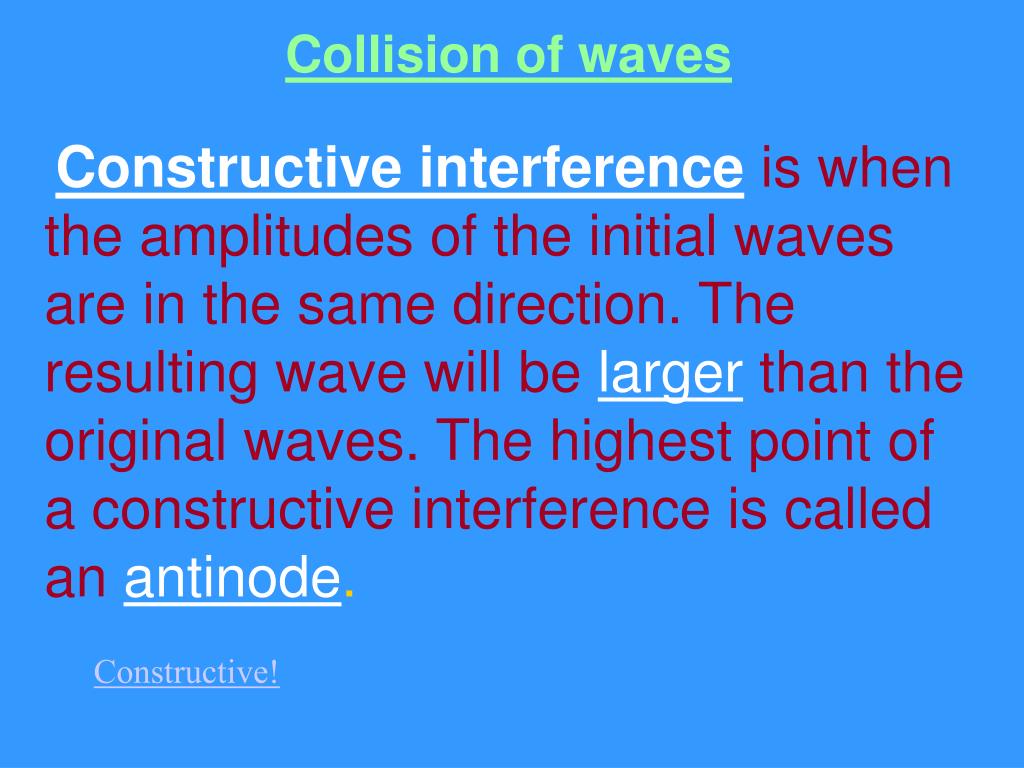 Collision of waves

Constructive interference is when the amplitudes of the initial waves are in the same direction. The resulting wave will be larger than the original waves. The highest point of a constructive interference is called an antinode.

Constructive!